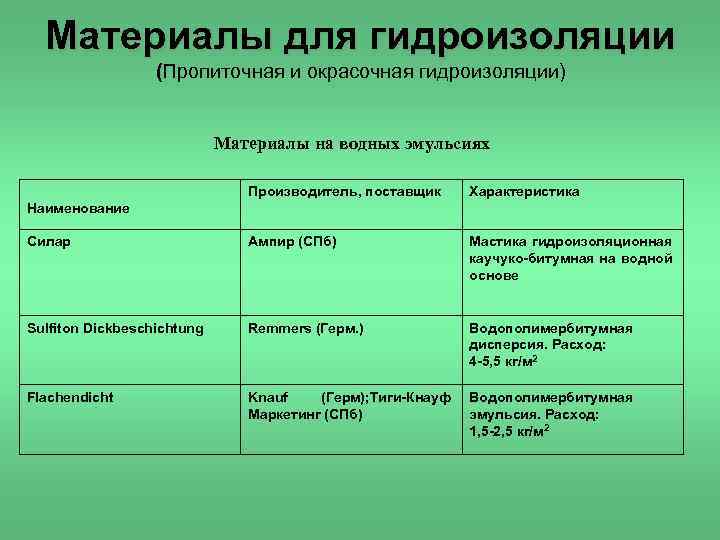 Материалы для гидроизоляции
(Пропиточная и окрасочная гидроизоляции)

Материалы на водных эмульсиях

| Наименование | Производитель, поставщик | Характеристика |
|---|---|---|
| Силар | Ампир (СПб) | Мастика гидроизоляционная каучуко-битумная на водной основе |
| Sulfiton Dickbeschichtung | Remmers (Герм.) | Водополимербитумная дисперсия. Расход: 4-5,5 кг/м$^2$ |
| Flachendicht | Knauf (Герм);Тиги-Кнауф Маркетинг (СПб) | Водополимербитумная эмульсия. Расход: 1,5-2,5 кг/м$^2$ |